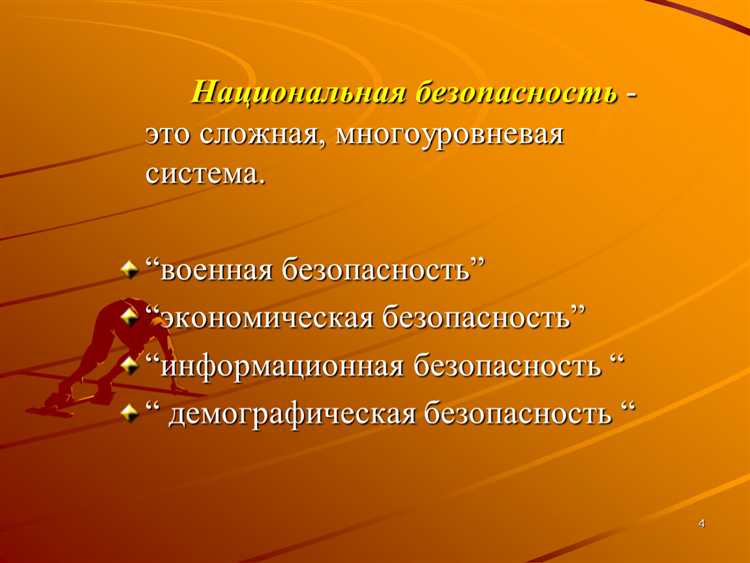 Национальная безопасность - это сложная, многоуровневая система.

“военная безопасность”
“экономическая безопасность”
“информационная безопасность “
“ демографическая безопасность “

4